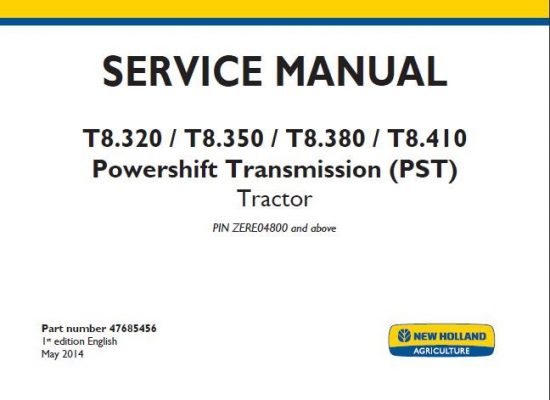 SERVICE MANUAL

T8.320 / T8.350 / T8.380 / T8.410
Powershift Transmission (PST)
Tractor

PIN ZERE04800 and above

Part number 47685456
1st edition English
May 2014

NEW HOLLAND
AGRICULTURE